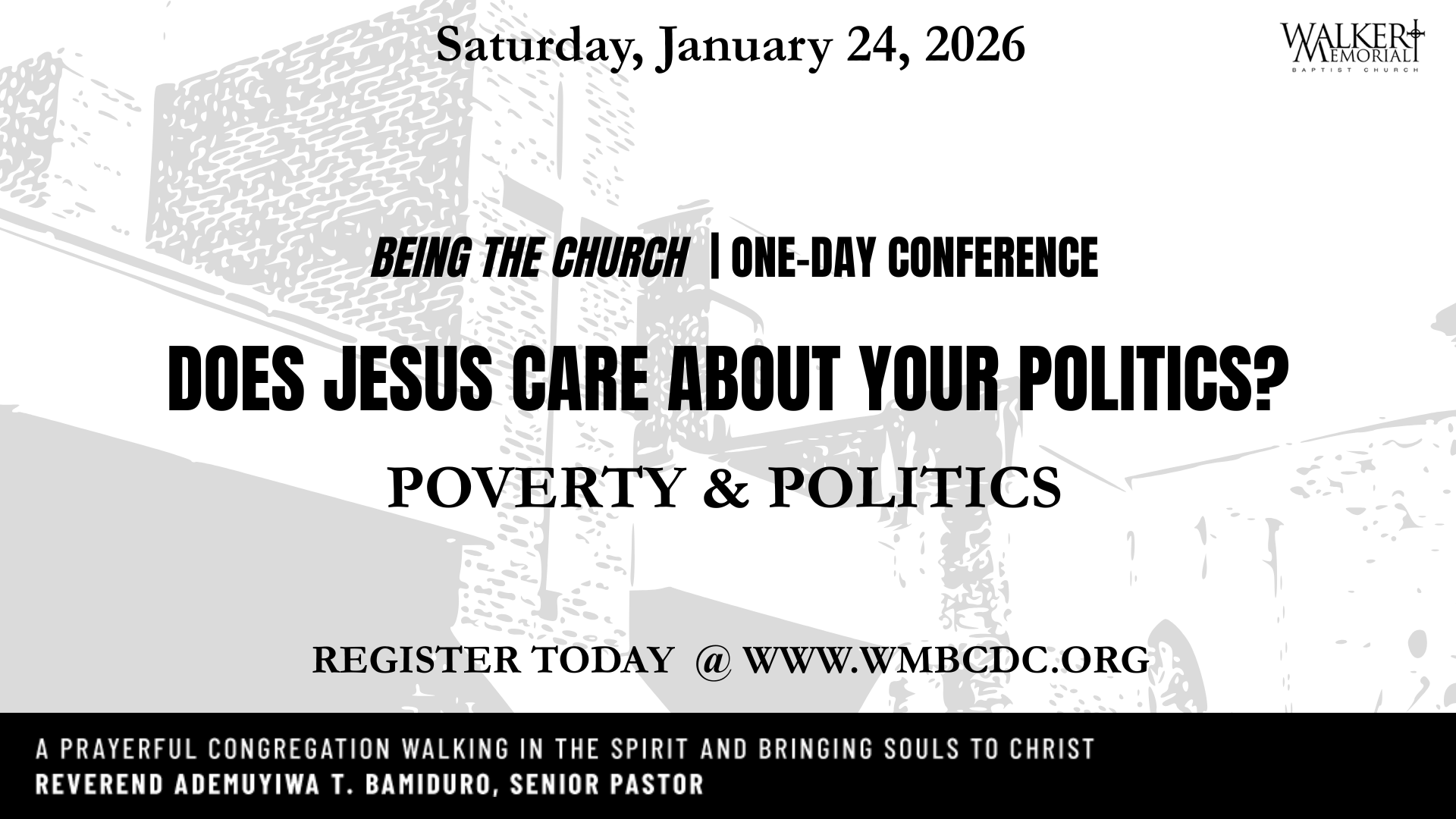 Saturday, January 24, 2026

WALKER MEMORIAL BAPTIST CHURCH

BEING THE CHURCH | ONE-DAY CONFERENCE

DOES JESUS CARE ABOUT YOUR POLITICS?

POVERTY & POLITICS

REGISTER TODAY @ WWW.WMBCDC.ORG

A PRAYERFUL CONGREGATION WALKING IN THE SPIRIT AND BRINGING SOULS TO CHRIST
REVEREND ADEMUYIWA T. BAMIDURO, SENIOR PASTOR